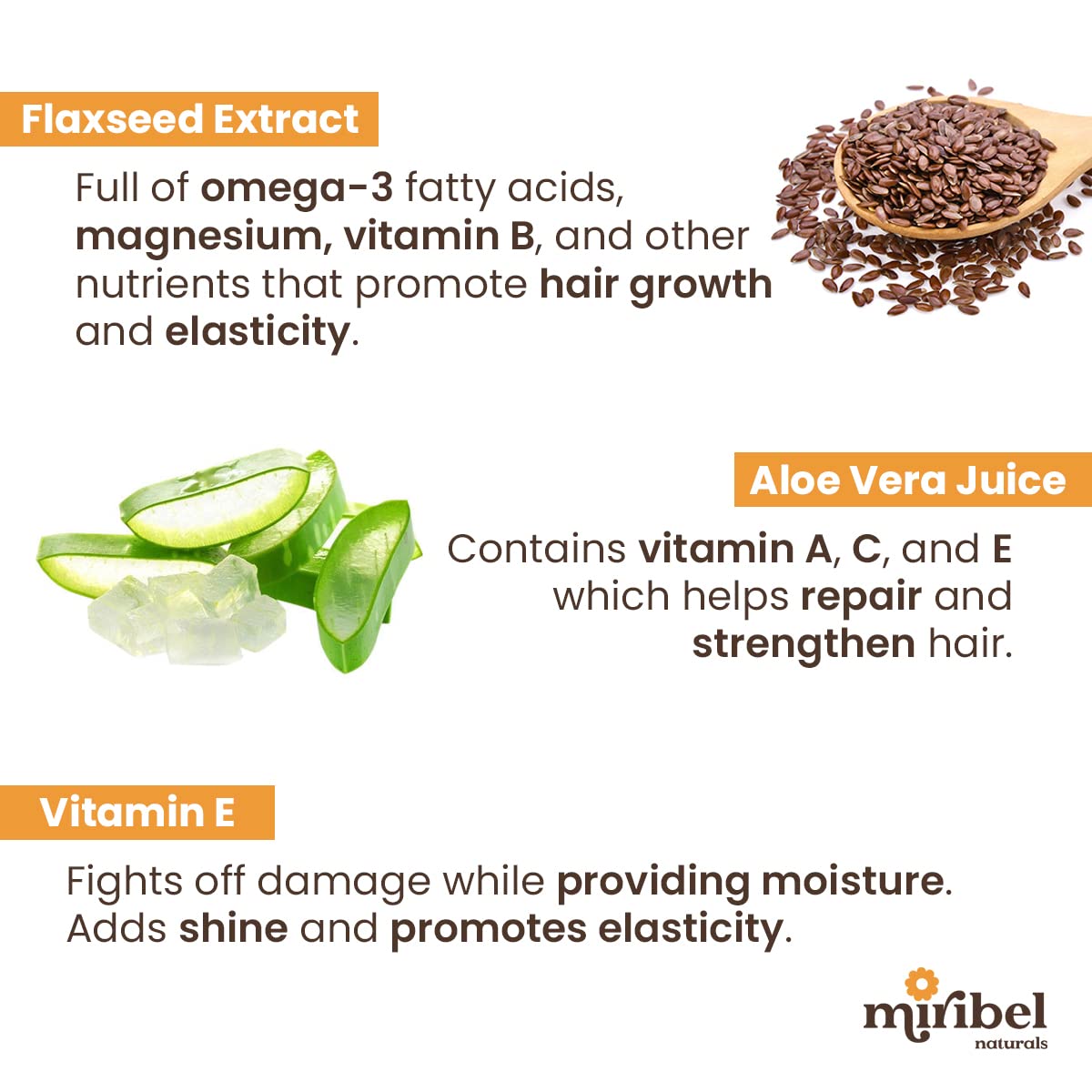 Flaxseed Extract

Full of omega-3 fatty acids, magnesium, vitamin B, and other nutrients that promote hair growth and elasticity.

Aloe Vera Juice

Contains vitamin A, C, and E which helps repair and strengthen hair.

Vitamin E

Fights off damage while providing moisture. Adds shine and promotes elasticity.

miribel naturals